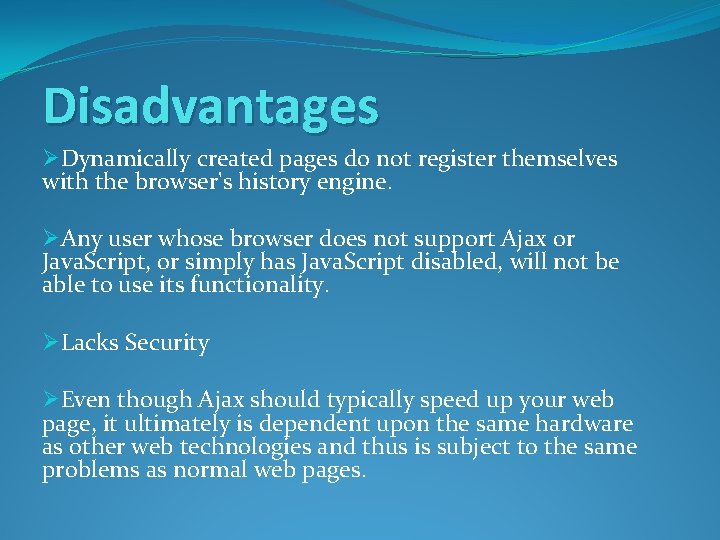 Disadvantages

➢Dynamically created pages do not register themselves with the browser's history engine.

➢Any user whose browser does not support Ajax or JavaScript, or simply has JavaScript disabled, will not be able to use its functionality.

➢Lacks Security

➢Even though Ajax should typically speed up your web page, it ultimately is dependent upon the same hardware as other web technologies and thus is subject to the same problems as normal web pages.